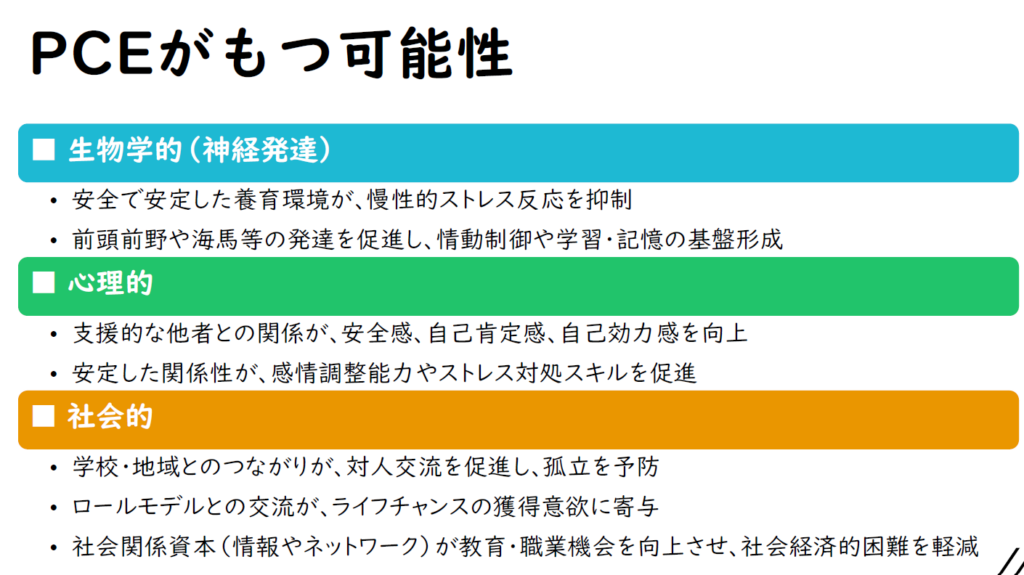 PCEがもつ可能性

■ 生物学的（神経発達）

• 安全で安定した養育環境が、慢性的ストレス反応を抑制
• 前頭前野や海馬等の発達を促進し、情動制御や学習・記憶の基盤形成

■ 心理的

• 支援的な他者との関係が、安全感、自己肯定感、自己効力感を向上
• 安定した関係性が、感情調整能力やストレス対処スキルを促進

■ 社会的

• 学校・地域とのつながりが、対人交流を促進し、孤立を予防
• ロールモデルとの交流が、ライフチャンスの獲得意欲に寄与
• 社会関係資本（情報やネットワーク）が教育・職業機会を向上させ、社会経済的困難を軽減